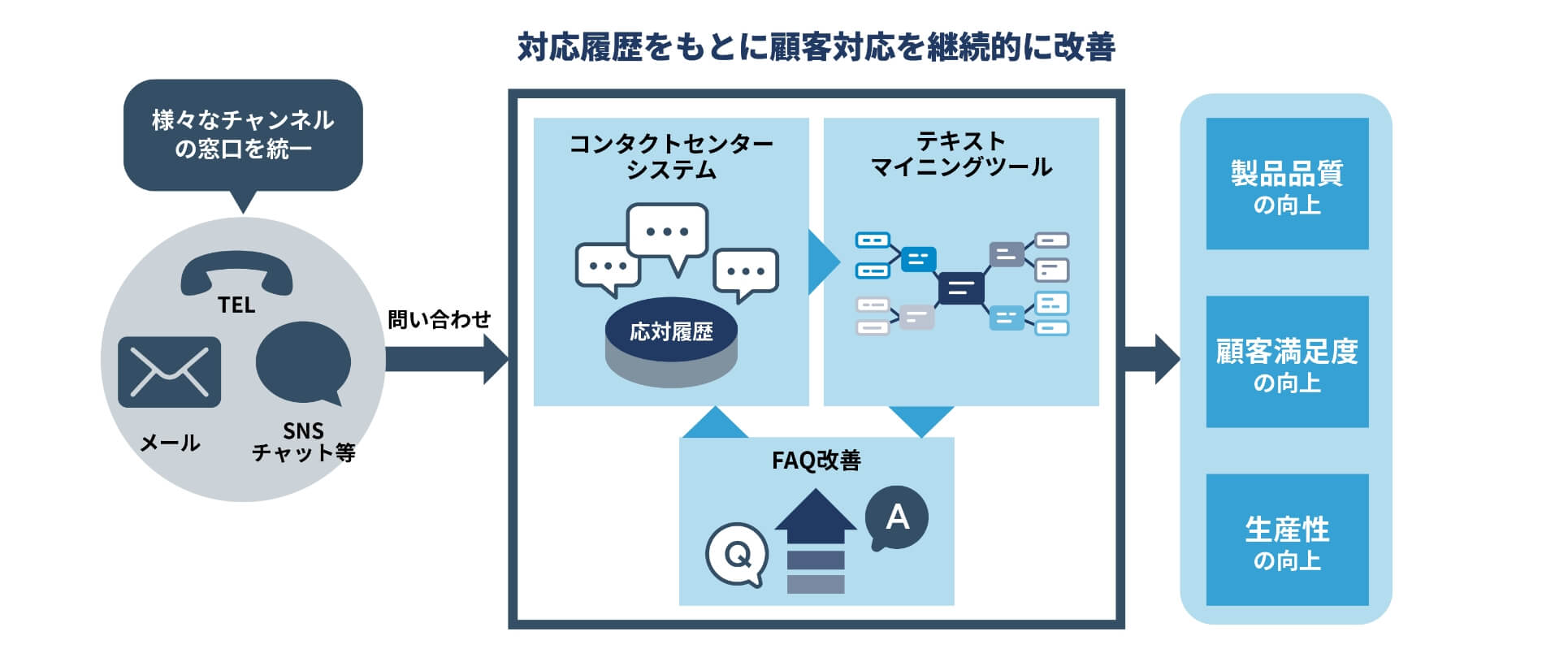 対応履歴をもとに顧客対応を継続的に改善

様々なチャンネルの窓口を統一

TEL

メール

SNS
チャット等

問い合わせ

コンタクトセンターシステム

応対履歴

テキストマイニングツール

FAQ改善

Q

A

製品品質の向上

顧客満足度の向上

生産性の向上